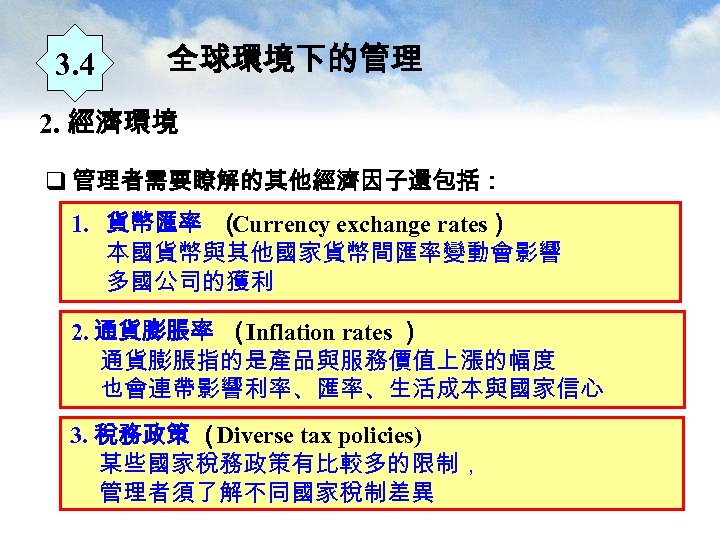 3.4

全球環境下的管理

2. 經濟環境

❑ 管理者需要瞭解的其他經濟因子還包括：

1. 貨幣匯率 (Currency exchange rates )
本國貨幣與其他國家貨幣間匯率變動會影響多國公司的獲利

2. 通貨膨脹率 （Inflation rates ）
通貨膨脹指的是產品與服務價值上漲的幅度
也會連帶影響利率、匯率、生活成本與國家信心

3. 稅務政策 （Diverse tax policies)
某些國家稅務政策有比較多的限制，
管理者須了解不同國家稅制差異